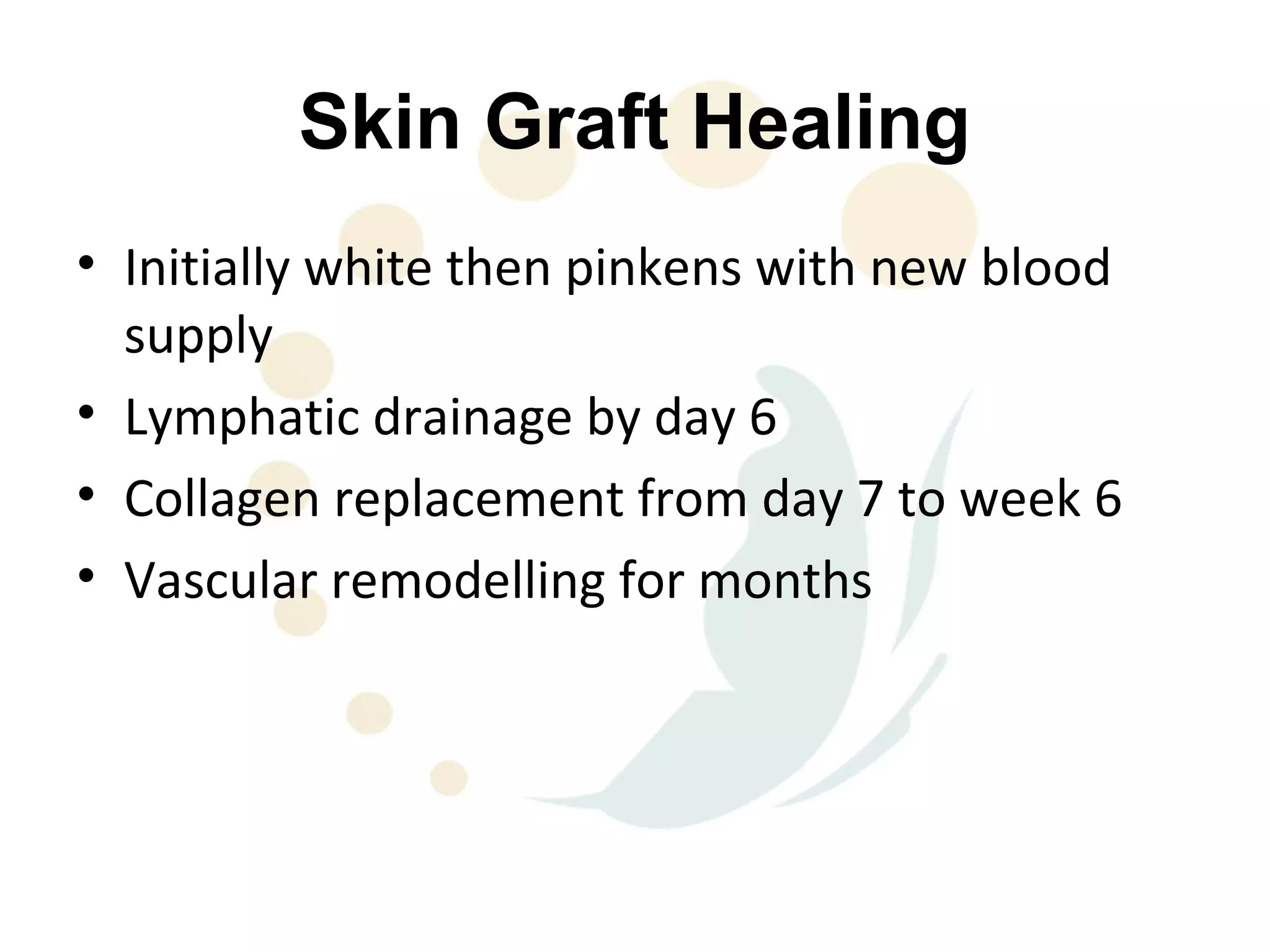 Skin Graft Healing

• Initially white then pinkens with new blood supply
• Lymphatic drainage by day 6
• Collagen replacement from day 7 to week 6
• Vascular remodelling for months